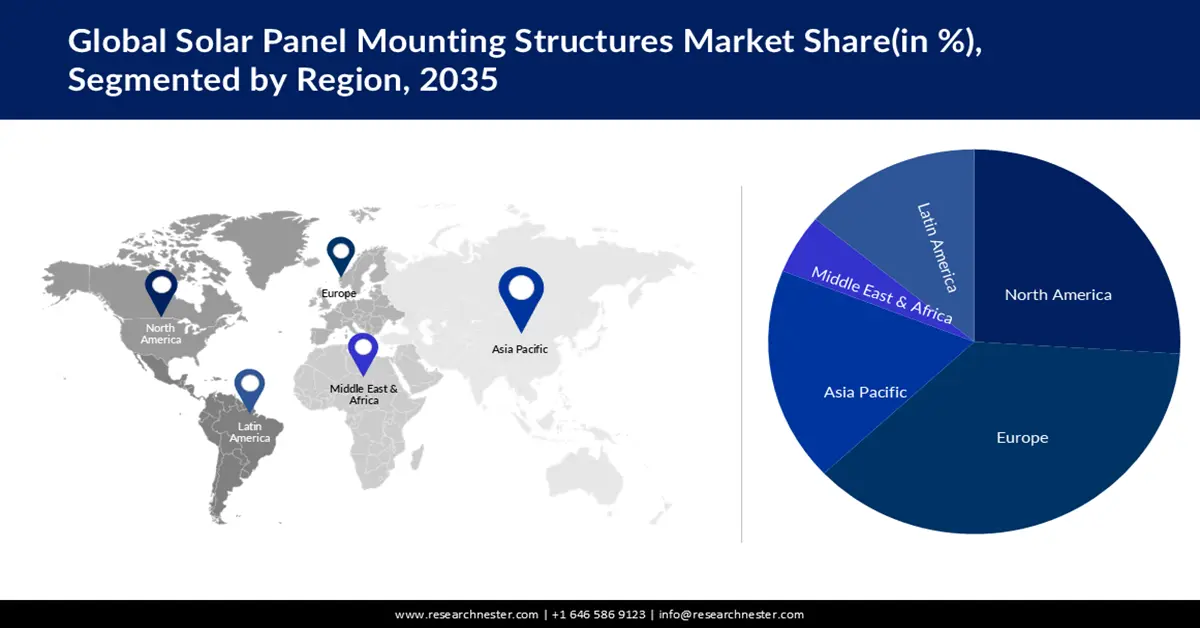 Global Solar Panel Mounting Structures Market Share(in %), Segmented by Region, 2035

North America

Europe

Asia Pacific

Middle East & Africa

Latin America

Latin America

Middle East & Africa

North America

Asia Pacific

Europe

www.researchnester.com | +1 646 586 9123 | info@researchnester.com